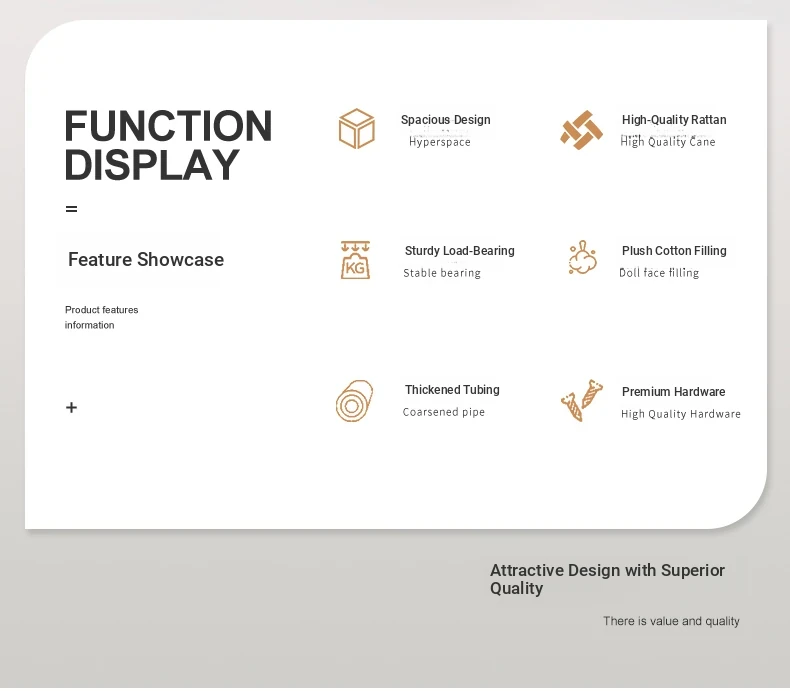 FUNCTION DISPLAY

=

Feature Showcase

Product features information

+

Spacious Design
Hyperspace

High-Quality Rattan
High Quality Cane

KG

Sturdy Load-Bearing
Stable bearing

Plush Cotton Filling
Doll face filling

Thickened Tubing
Coarsened pipe

Premium Hardware
High Quality Hardware

Attractive Design with Superior Quality

There is value and quality